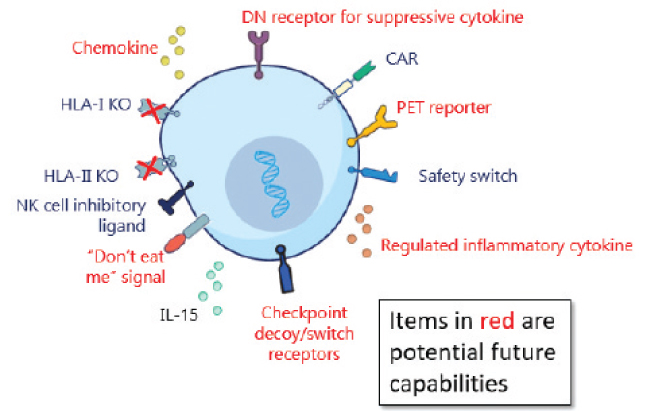 DN receptor for suppressive cytokine

Chemokine

CAR

HLA-I KO

PET reporter

HLA-II KO

Safety switch

NK cell inhibitory ligand

"Don't eat me" signal

Regulated inflammatory cytokine

IL-15

Checkpoint decoy/switch receptors

Items in red are potential future capabilities